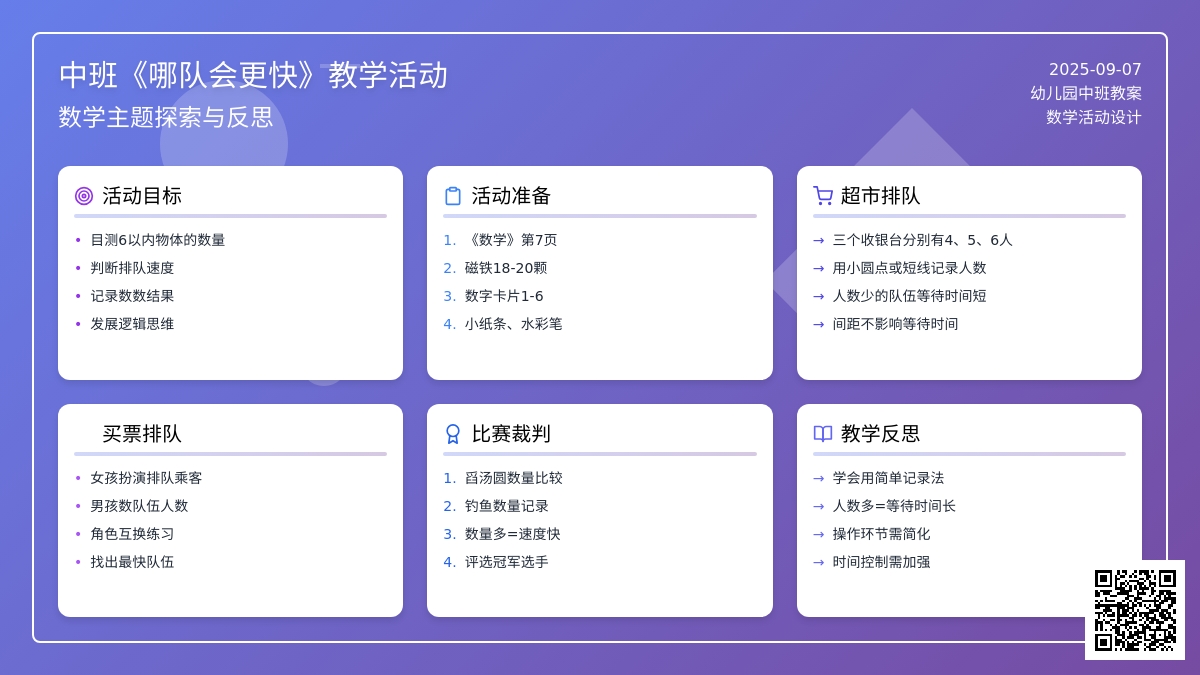 中班《哪队会更快》教学活动
数学主题探索与反思

2025-09-07
幼儿园中班教案
数学活动设计

活动目标
• 目测6以内物体的数量
• 判断排队速度
• 记录数数结果
• 发展逻辑思维

活动准备
1. 《数学》第7页
2. 磁铁18-20颗
3. 数字卡片1-6
4. 小纸条、水彩笔

超市排队
→ 三个收银台分别有4、5、6人
→ 用小圆点或短线记录人数
→ 人数少的队伍等待时间短
→ 间距不影响等待时间

买票排队
• 女孩扮演排队乘客
• 男孩数队伍人数
• 角色互换练习
• 找出最快队伍

比赛裁判
1. 舀汤圆数量比较
2. 钓鱼数量记录
3. 数量多=速度快
4. 评选冠军选手

教学反思
→ 学会用简单记录法
→ 人数多=等待时间长
→ 操作环节需简化
→ 时间控制需加强